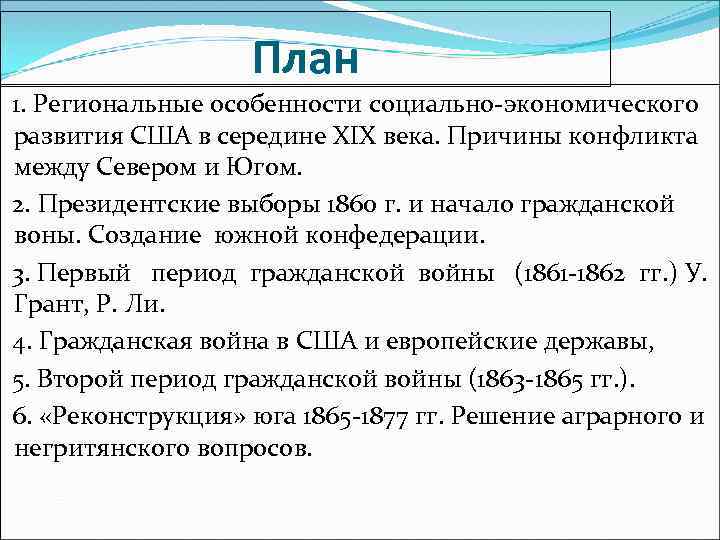 План

1. Региональные особенности социально-экономического развития США в середине XIX века. Причины конфликта между Севером и Югом.

2. Президентские выборы 1860 г. и начало гражданской воны. Создание южной конфедерации.

3. Первый период гражданской войны (1861-1862 гг.) У. Грант, Р. Ли.

4. Гражданская война в США и европейские державы,

5. Второй период гражданской войны (1863-1865 гг.).

6. «Реконструкция» юга 1865-1877 гг. Решение аграрного и негритянского вопросов.